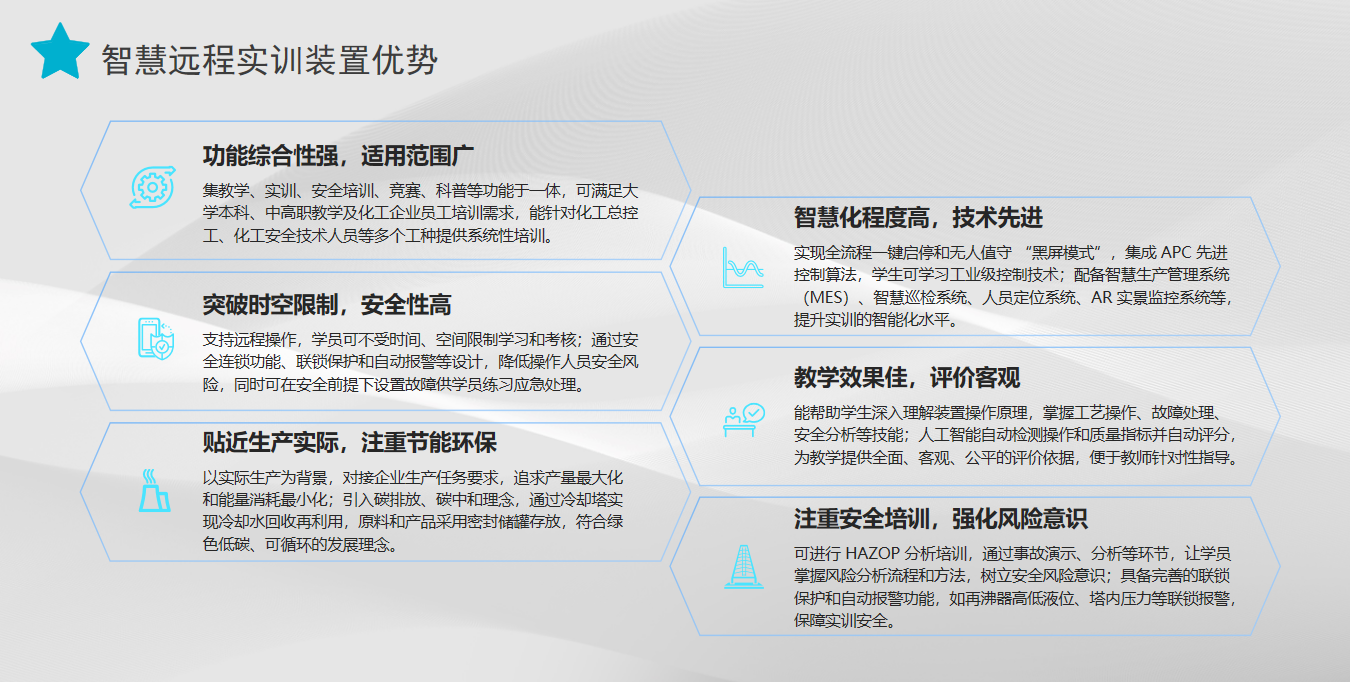 智慧远程实训装置优势

功能综合性强，适用范围广

集教学、实训、安全培训、竞赛、科普等功能于一体，可满足大学本科、中高职教学及化工企业员工培训需求，能针对化工总控工、化工安全技术人员等多个工种提供系统性培训。

突破时空限制，安全性高

支持远程操作，学员可不受时间、空间限制学习和考核；通过安全连锁功能、联锁保护和自动报警等设计，降低操作人员安全风险，同时可在安全前提下设置故障供学员练习应急处理。

贴近生产实际，注重节能环保

以实际生产为背景，对接企业生产任务要求，追求产量最大化和能量消耗最小化；引入碳排放、碳中和理念，通过冷却塔实现冷却水回收再利用，原料和产品采用密封储罐存放，符合绿色低碳、可循环的发展理念。

智慧化程度高，技术先进

实现全流程一键启停和无人值守 “黑屏模式”，集成 APC 先进控制算法，学生可学习工业级控制技术；配备智慧生产管理系统（MES）、智慧巡检系统、人员定位系统、AR 实景监控系统等，提升实训的智能化水平。

教学效果佳，评价客观

能帮助学生深入理解装置操作原理，掌握工艺操作、故障处理、安全分析等技能；人工智能自动检测操作和质量指标并自动评分，为教学提供全面、客观、公平的评价依据，便于教师针对性指导。

注重安全培训，强化风险意识

可进行 HAZOP 分析培训，通过事故演示、分析等环节，让学员掌握风险分析流程和方法，树立安全风险意识；具备完善的联锁保护和自动报警功能，如再沸器高低液位、塔内压力等联锁报警，保障实训安全。